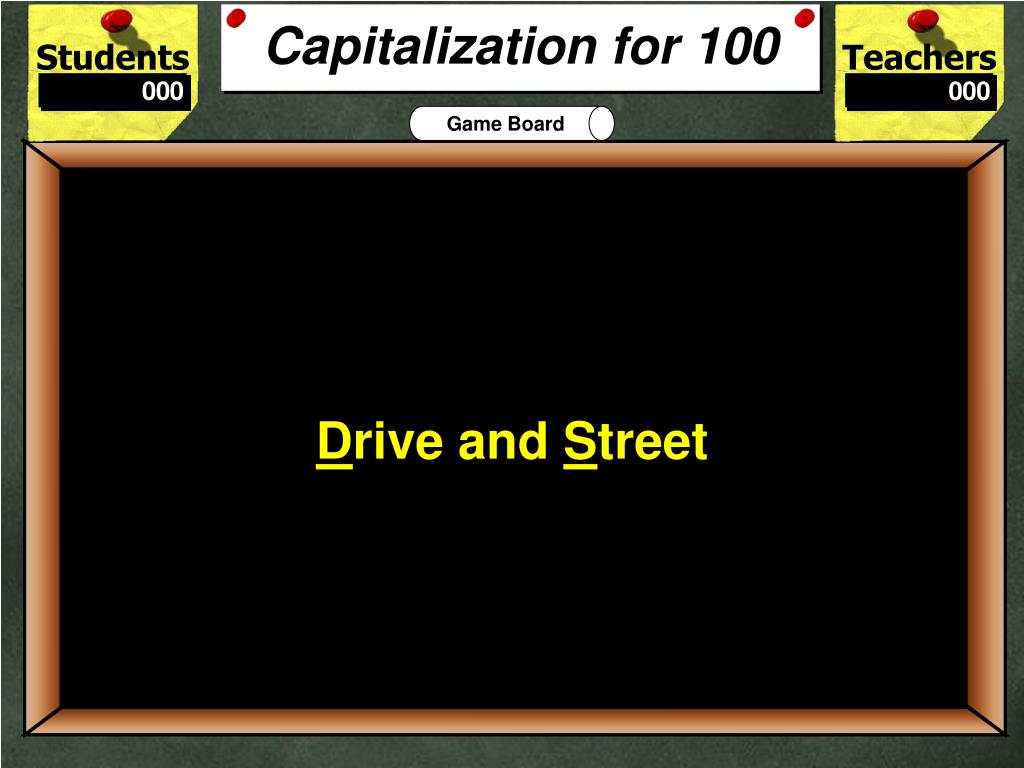 Students
000

Capitalization for 100

Teachers
000

Game Board

Drive and Street